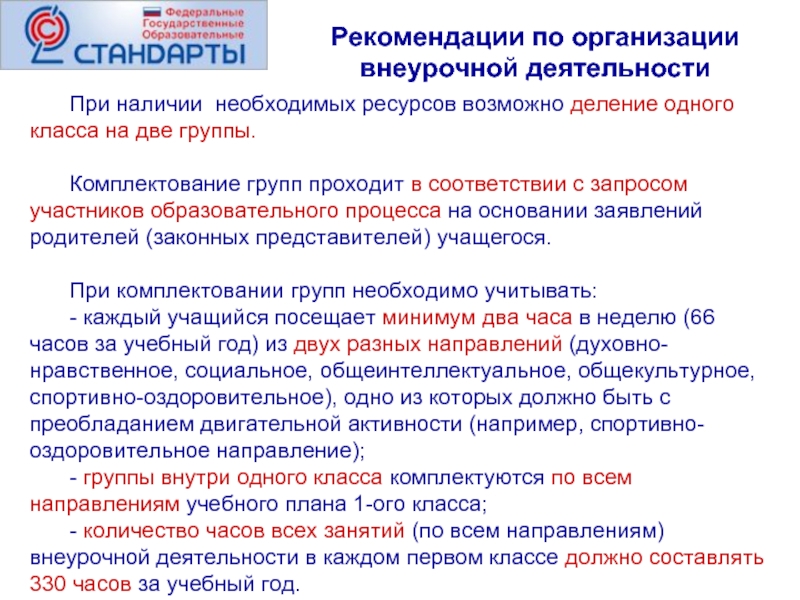 Федеральные Государственные Образовательные СТАНДАРТЫ

Рекомендации по организации внеурочной деятельности

При наличии необходимых ресурсов возможно деление одного класса на две группы.

Комплектование групп проходит в соответствии с запросом участников образовательного процесса на основании заявлений родителей (законных представителей) учащегося.

При комплектовании групп необходимо учитывать:
- каждый учащийся посещает минимум два часа в неделю (66 часов за учебный год) из двух разных направлений (духовно-нравственное, социальное, общеинтеллектуальное, общекультурное, спортивно-оздоровительное), одно из которых должно быть с преобладанием двигательной активности (например, спортивно-оздоровительное направление);
- группы внутри одного класса комплектуются по всем направлениям учебного плана 1-ого класса;
- количество часов всех занятий (по всем направлениям) внеурочной деятельности в каждом первом классе должно составлять 330 часов за учебный год.